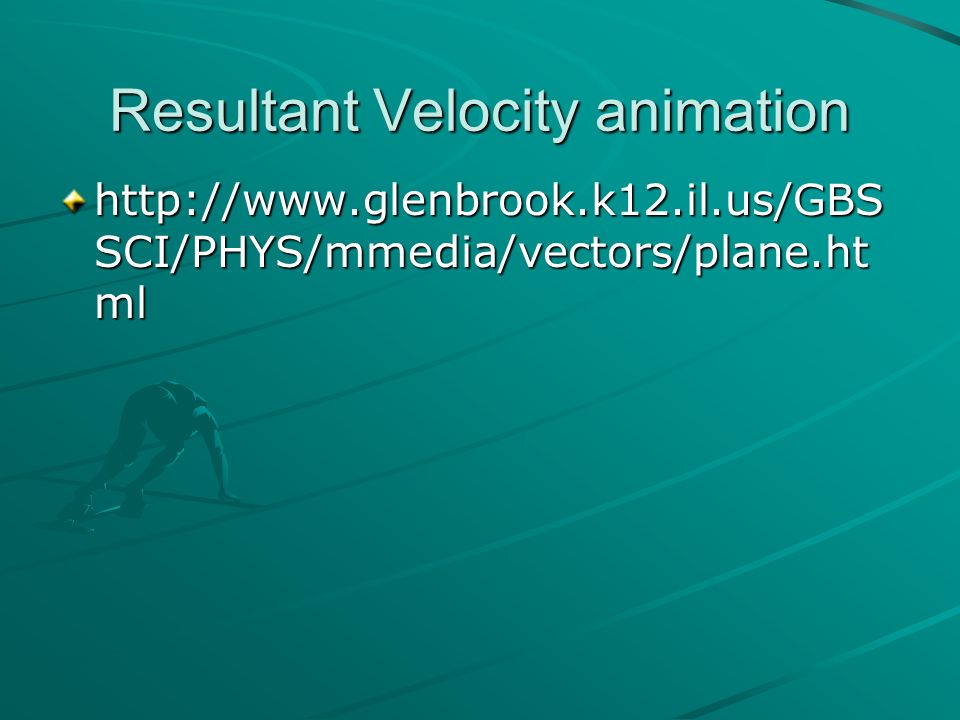 Resultant Velocity animation

http://www.glenbrook.k12.il.us/GBSSCI/PHYS/mmedia/vectors/plane.html